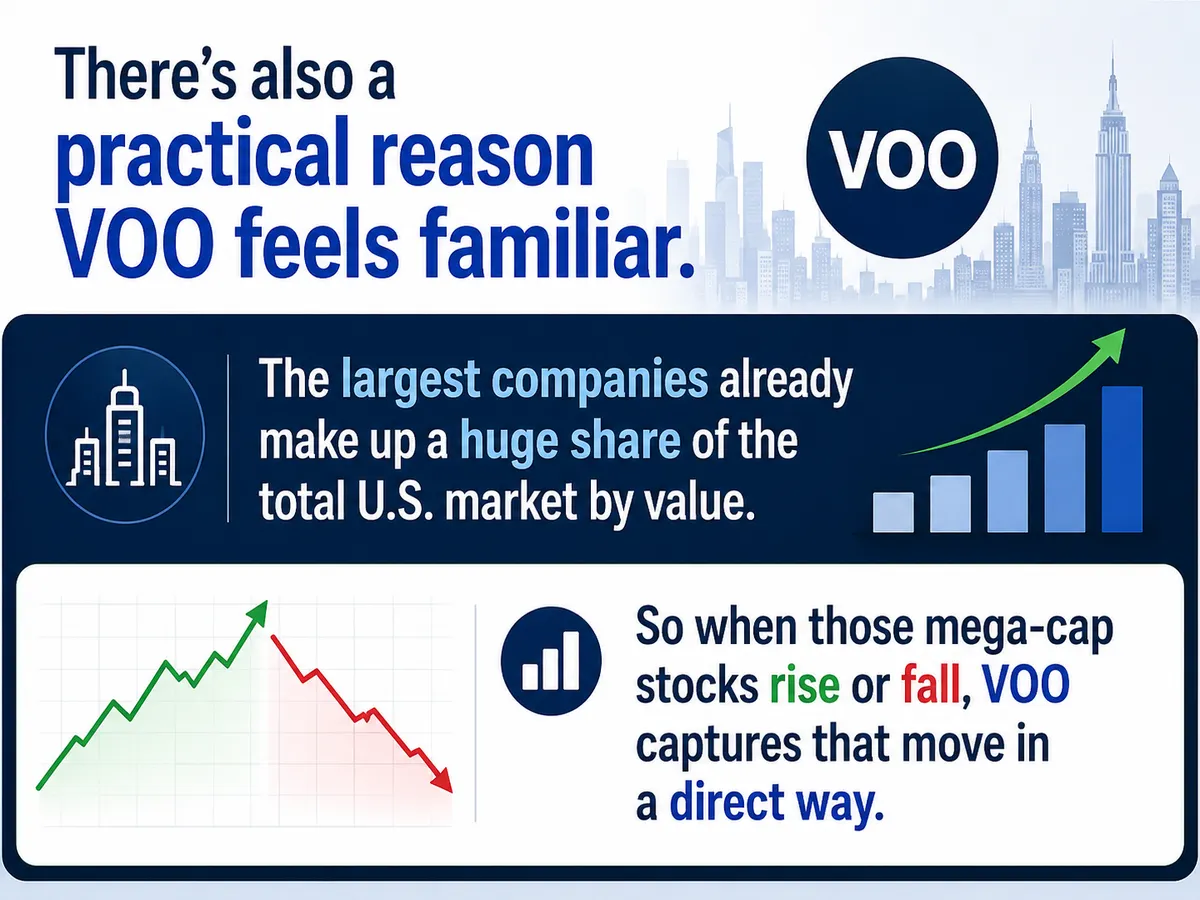 There's also a practical reason VOO feels familiar.

VOO

The largest companies already make up a huge share of the total U.S. market by value.

So when those mega-cap stocks rise or fall, VOO captures that move in a direct way.